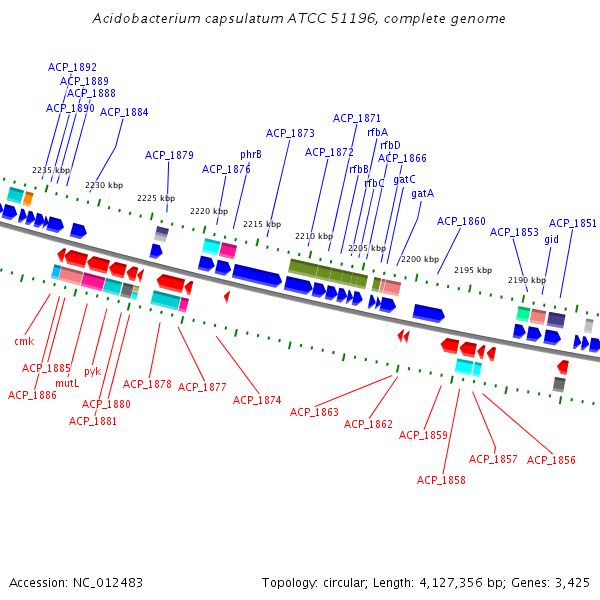 Acidobacterium capsulatum ATCC 51196, complete genome

ACP_1892
ACP_1889
ACP_1888
ACP_1890
ACP_1884
ACP_1879
ACP_1876
phrB
ACP_1873
ACP_1872
ACP_1871
rfbA
rfbD
ACP_1866
rfbB
rfbC
gatC
gatA
ACP_1860
ACP_1853
gid
ACP_1851

2235 kbp
2230 kbp
2225 kbp
2220 kbp
2215 kbp
2210 kbp
2205 kbp
2200 kbp
2195 kbp
2190 kbp

cmk
ACP_1885
ACP_1886
mutL
pyk
ACP_1880
ACP_1881
ACP_1878
ACP_1877
ACP_1874
ACP_1863
ACP_1862
ACP_1859
ACP_1858
ACP_1857
ACP_1856

Accession: NC_012483
Topology: circular; Length: 4,127,356 bp; Genes: 3,425